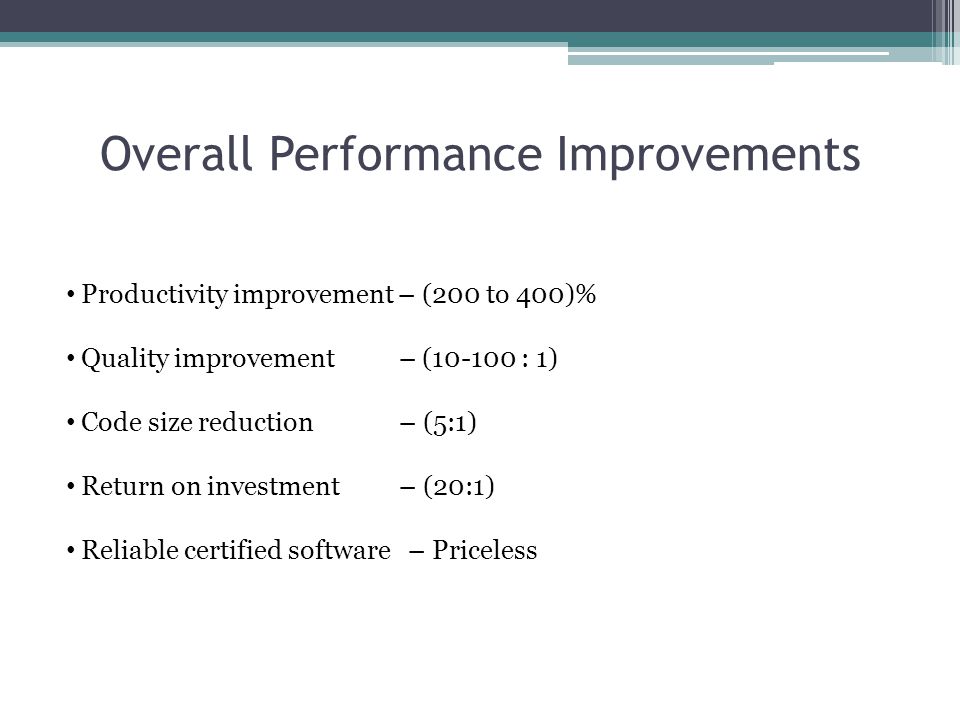 Overall Performance Improvements

• Productivity improvement – (200 to 400)%

• Quality improvement – (10-100 : 1)

• Code size reduction – (5:1)

• Return on investment – (20:1)

• Reliable certified software – Priceless